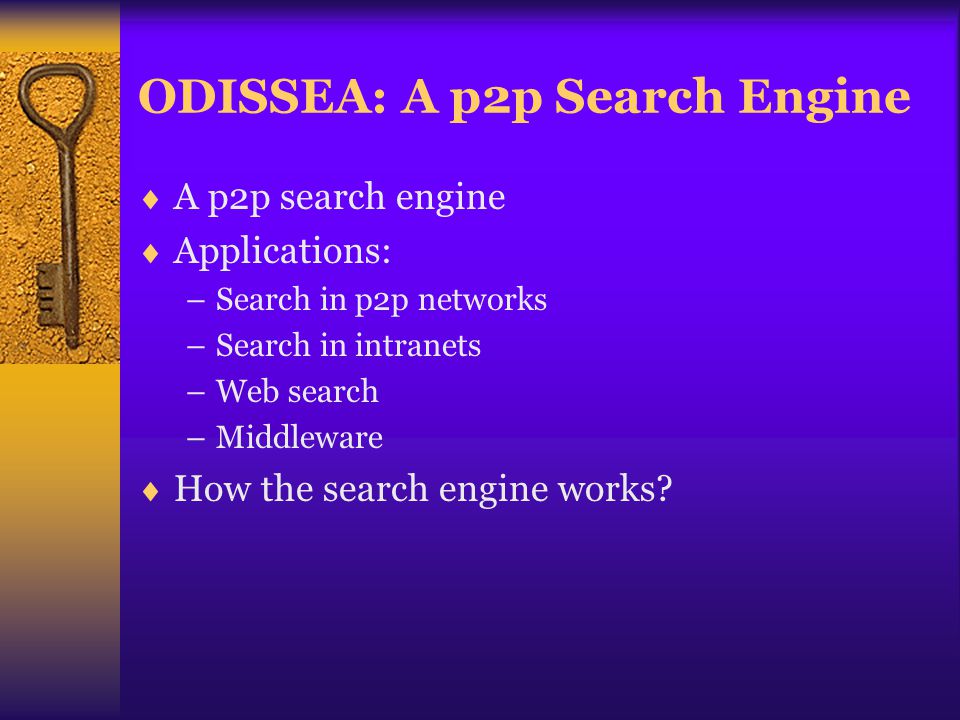 ODISSEA: A p2p Search Engine

♦ A p2p search engine
♦ Applications:
– Search in p2p networks
– Search in intranets
– Web search
– Middleware
♦ How the search engine works?